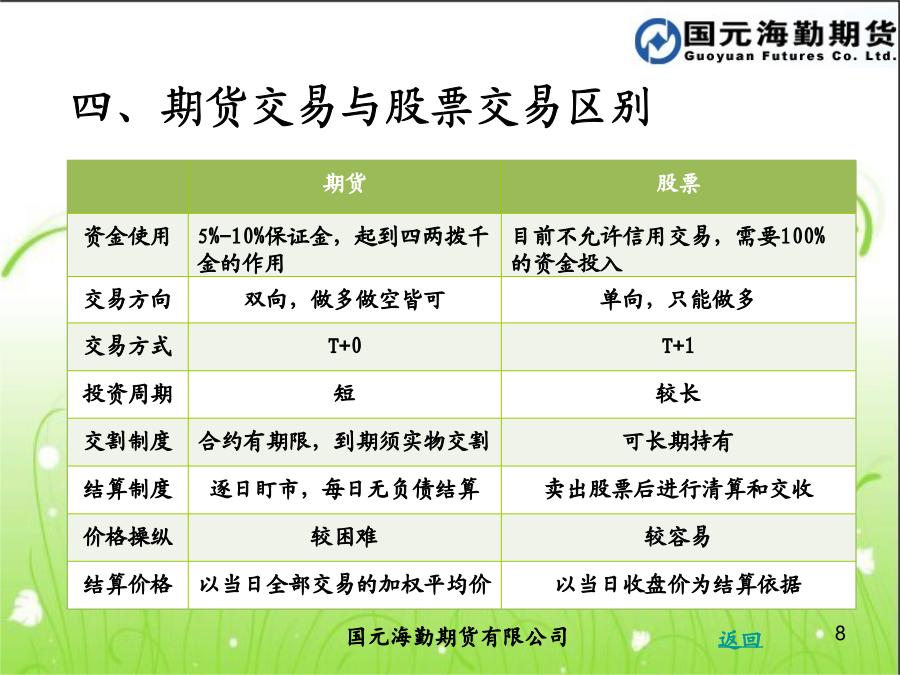 国元海勤期货
Guoyuan Futures Co. Ltd.

四、期货交易与股票交易区别

| | 期货 | 股票 |
|---|---|---|
| 资金使用 | 5%-10%保证金，起到四两拨千金的作用 | 目前不允许信用交易，需要100%的资金投入 |
| 交易方向 | 双向，做多做空皆可 | 单向，只能做多 |
| 交易方式 | T+0 | T+1 |
| 投资周期 | 短 | 较长 |
| 交割制度 | 合约有期限，到期须实物交割 | 可长期持有 |
| 结算制度 | 逐日盯市，每日无负债结算 | 卖出股票后进行清算和交收 |
| 价格操纵 | 较困难 | 较容易 |
| 结算价格 | 以当日全部交易的加权平均价 | 以当日收盘价为结算依据 |

国元海勤期货有限公司

返回

8